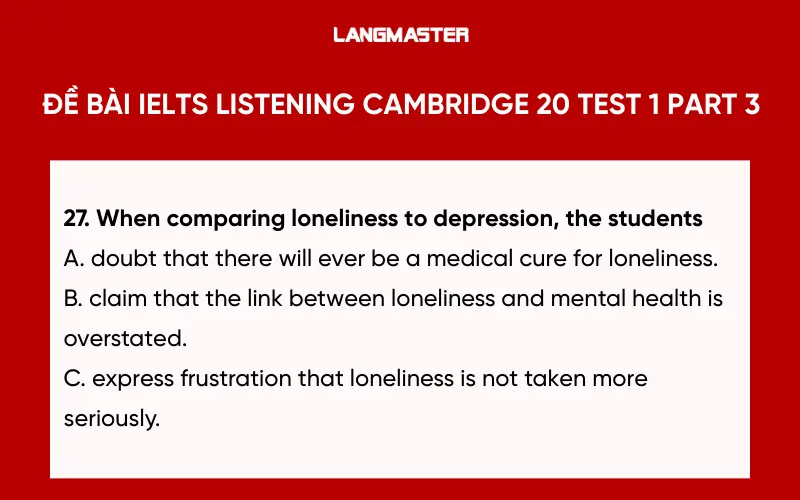 LANGMASTER

ĐỀ BÀI IELTS LISTENING CAMBRIDGE 20 TEST 1 PART 3

27. When comparing loneliness to depression, the students
A. doubt that there will ever be a medical cure for loneliness.
B. claim that the link between loneliness and mental health is overstated.
C. express frustration that loneliness is not taken more seriously.